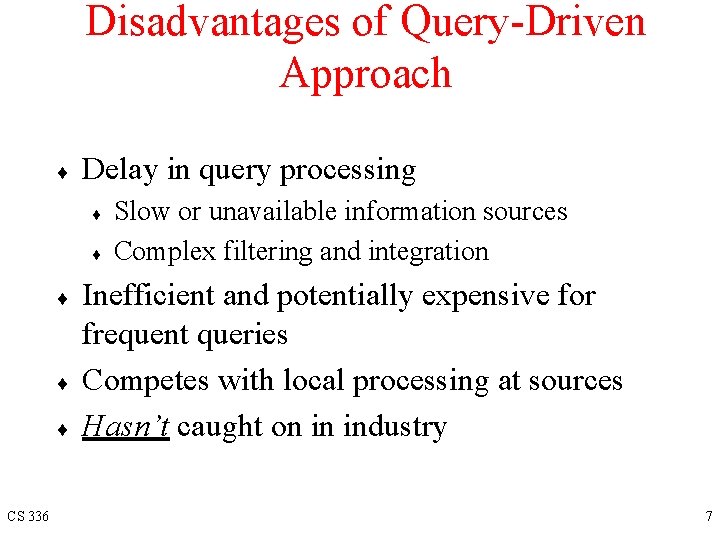 Disadvantages of Query-Driven Approach

♦ Delay in query processing
♦ Slow or unavailable information sources
♦ Complex filtering and integration
♦ Inefficient and potentially expensive for frequent queries
♦ Competes with local processing at sources
♦ Hasn't caught on in industry

CS 336

7